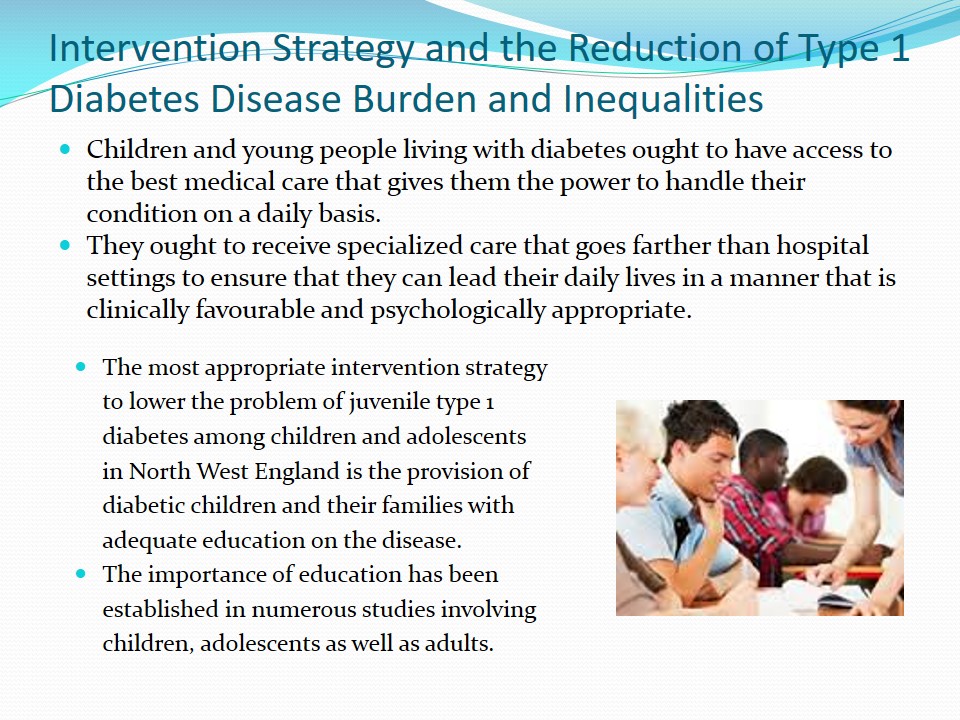 Intervention Strategy and the Reduction of Type 1 Diabetes Disease Burden and Inequalities

- Children and young people living with diabetes ought to have access to the best medical care that gives them the power to handle their condition on a daily basis.
- They ought to receive specialized care that goes farther than hospital settings to ensure that they can lead their daily lives in a manner that is clinically favourable and psychologically appropriate.

- The most appropriate intervention strategy to lower the problem of juvenile type 1 diabetes among children and adolescents in North West England is the provision of diabetic children and their families with adequate education on the disease.
- The importance of education has been established in numerous studies involving children, adolescents as well as adults.